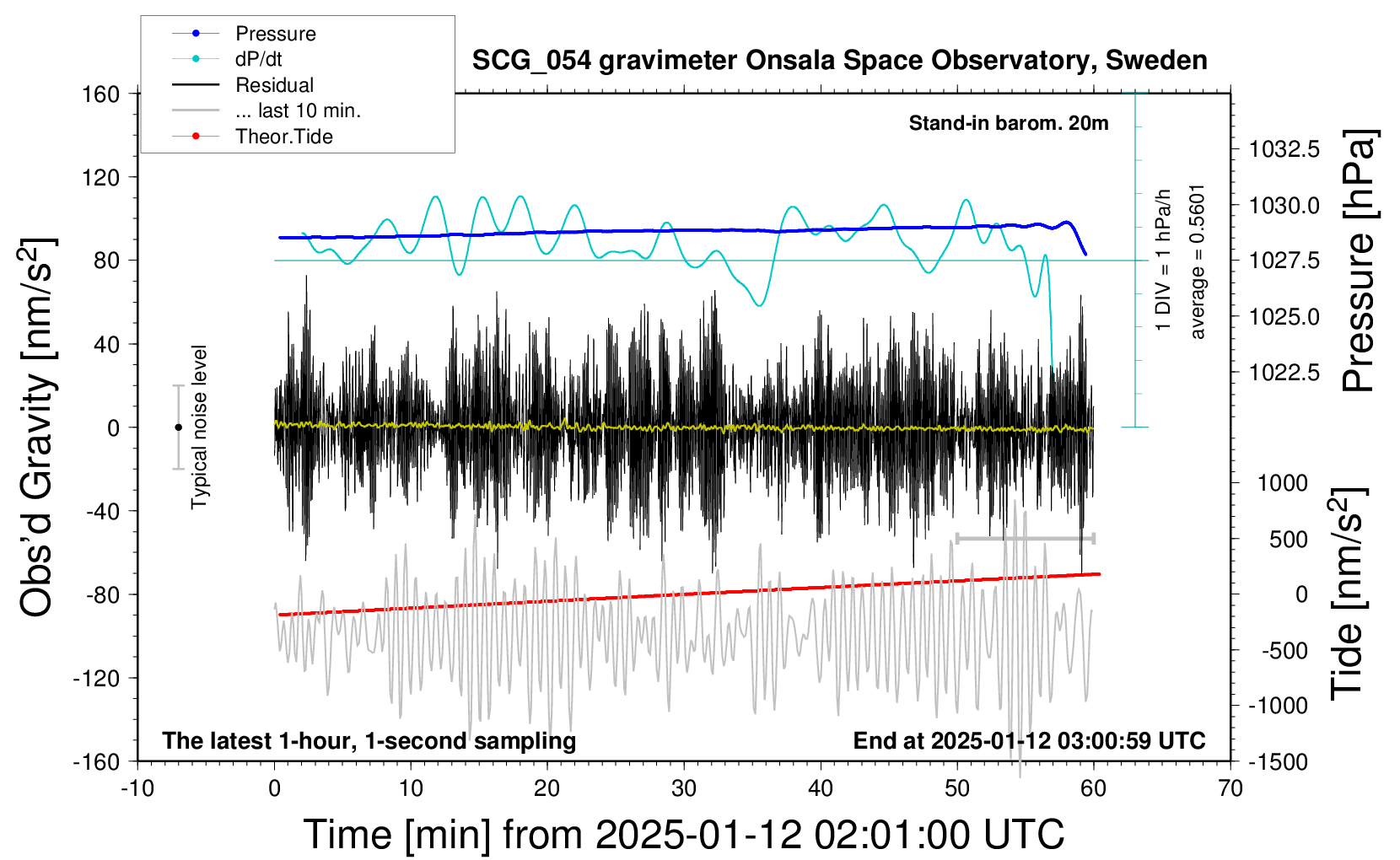 Pressure
dP/dt
Residual
... last 10 min.
Theor.Tide

SCG_054 gravimeter Onsala Space Observatory, Sweden

Stand-in barom. 20m

160
120
80
40
0
-40
-80
-120
-160

Obs'd Gravity [nm/s$^2$]

Typical noise level

1 DIV = 1 hPa/h
average = 0.5601

1032.5
1030.0
1027.5
1025.0
1022.5

Pressure [hPa]

1000
500
0
-500
-1000
-1500

Tide [nm/s$^2$]

The latest 1-hour, 1-second sampling

End at 2025-01-12 03:00:59 UTC

-10
0
10
20
30
40
50
60
70

Time [min] from 2025-01-12 02:01:00 UTC